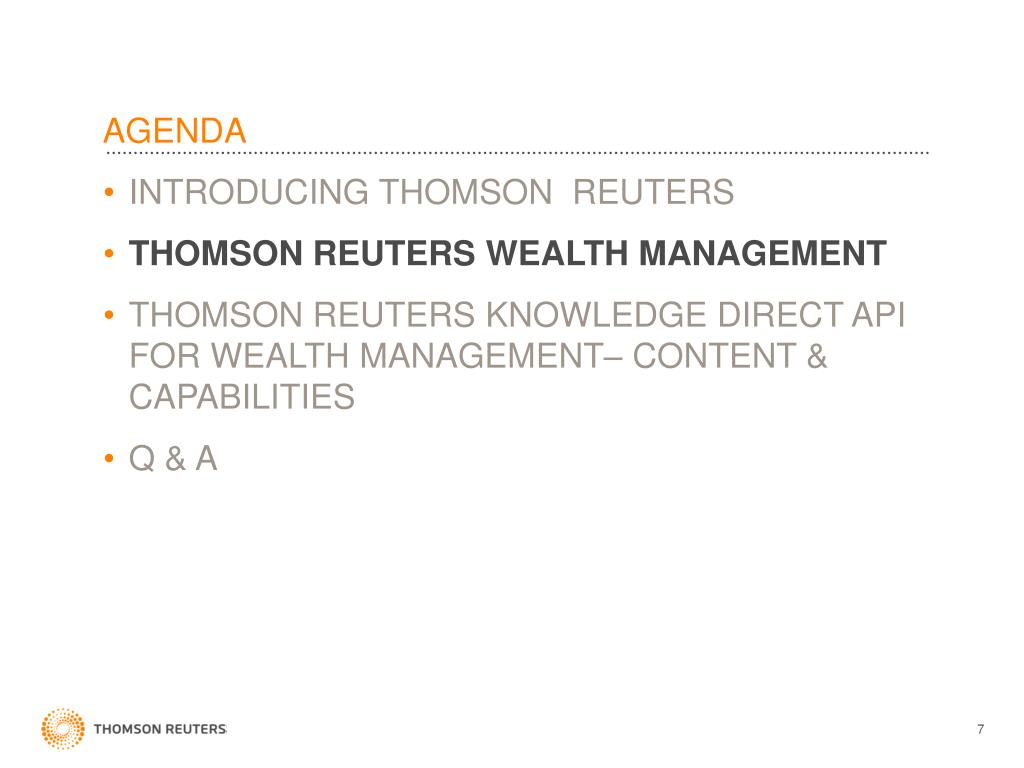 AGENDA

• INTRODUCING THOMSON  REUTERS

• THOMSON REUTERS WEALTH MANAGEMENT

• THOMSON REUTERS KNOWLEDGE DIRECT API FOR WEALTH MANAGEMENT– CONTENT & CAPABILITIES

• Q & A

THOMSON REUTERS

7